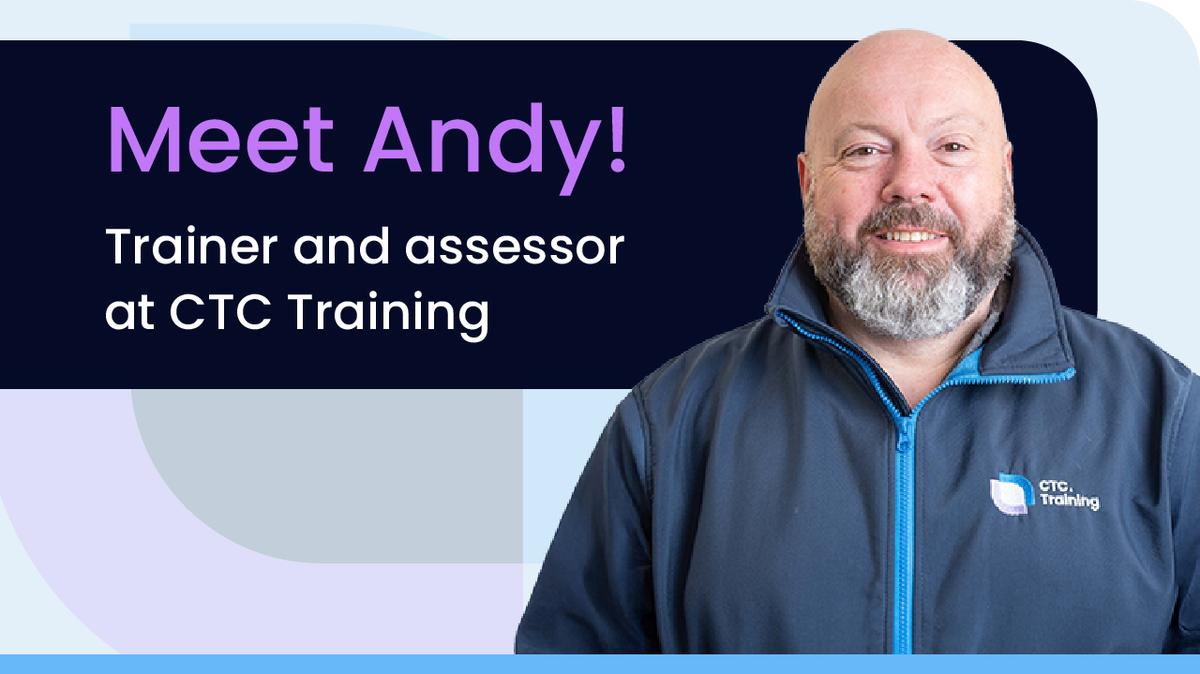 Meet Andy!

Trainer and assessor at CTC Training

CTC Training